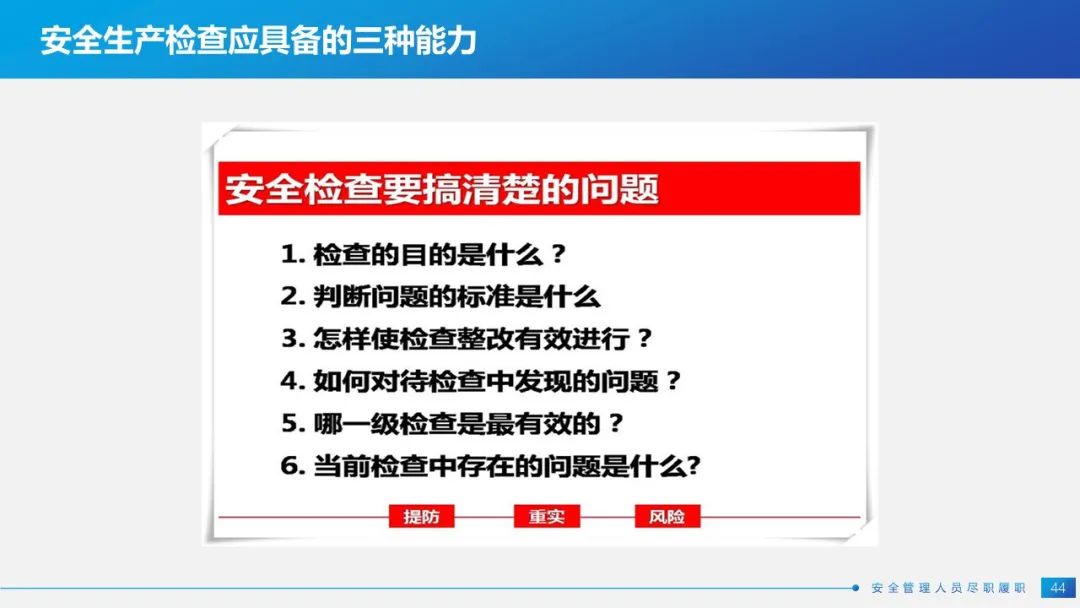 安全生产检查应具备的三种能力

安全检查要搞清楚的问题

1. 检查的目的是什么？
2. 判断问题的标准是什么
3. 怎样使检查整改有效进行？
4. 如何对待检查中发现的问题？
5. 哪一级检查是最有效的？
6. 当前检查中存在的问题是什么?

提防 重实 风险

安全管理人员尽职履职 44